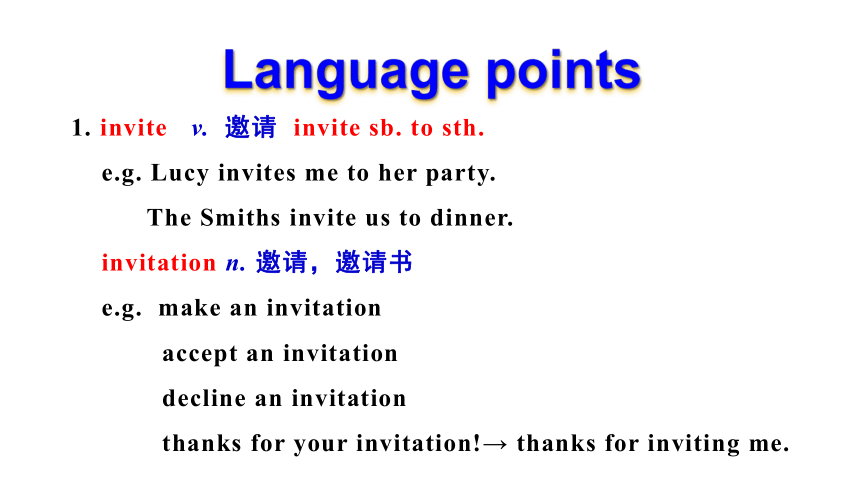 Language points

1. invite v. 邀请 invite sb. to sth.

e.g. Lucy invites me to her party.

The Smiths invite us to dinner.

invitation n. 邀请，邀请书

e.g. make an invitation

accept an invitation

decline an invitation

thanks for your invitation!→ thanks for inviting me.